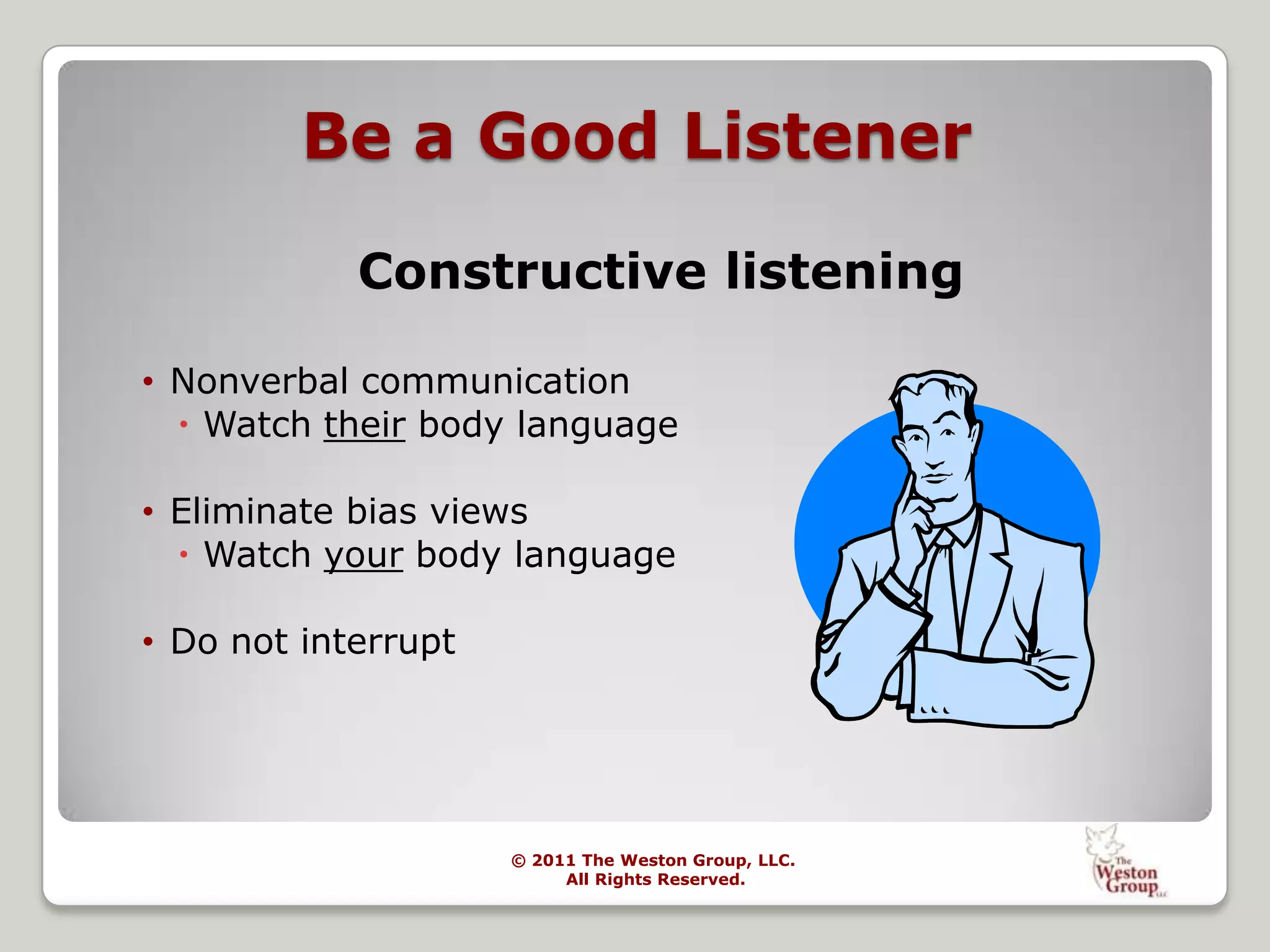 Be a Good Listener

Constructive listening

• Nonverbal communication
  • Watch their body language

• Eliminate bias views
  • Watch your body language

• Do not interrupt

© 2011 The Weston Group, LLC.
All Rights Reserved.

The Weston Group LLC